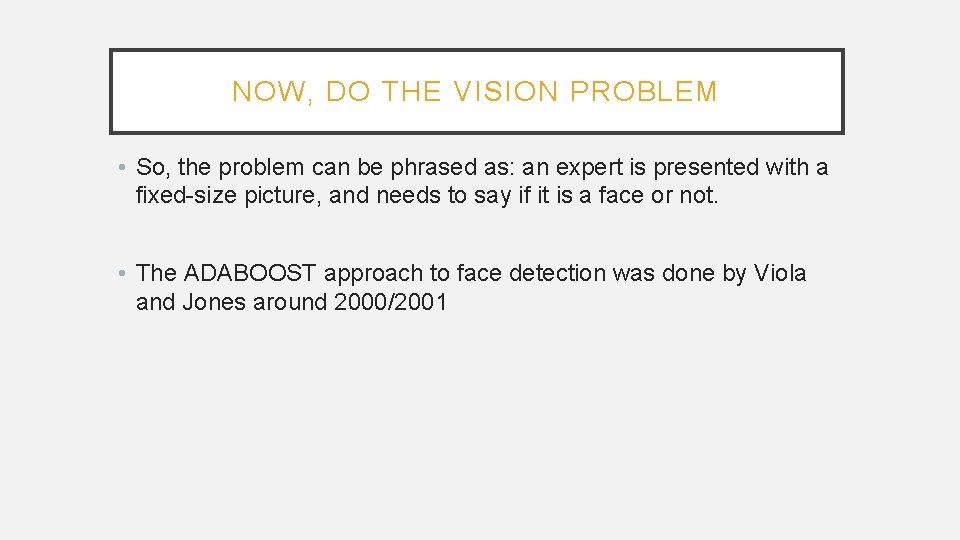 NOW, DO THE VISION PROBLEM

• So, the problem can be phrased as: an expert is presented with a fixed-size picture, and needs to say if it is a face or not.

• The ADABOOST approach to face detection was done by Viola and Jones around 2000/2001